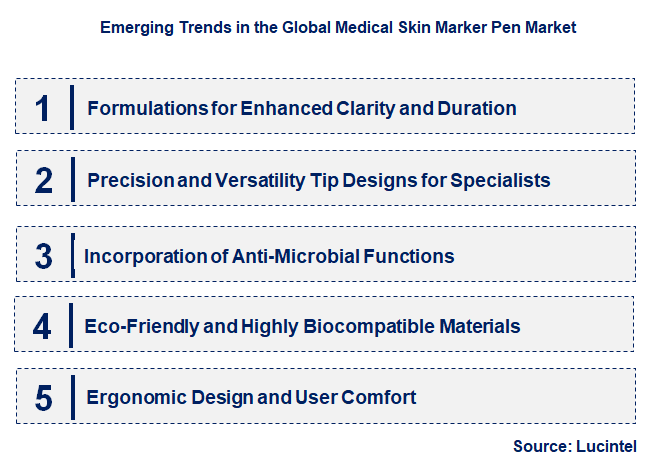 Emerging Trends in the Global Medical Skin Marker Pen Market

1 Formulations for Enhanced Clarity and Duration

2 Precision and Versatility Tip Designs for Specialists

3 Incorporation of Anti-Microbial Functions

4 Eco-Friendly and Highly Biocompatible Materials

5 Ergonomic Design and User Comfort

Source: Lucintel